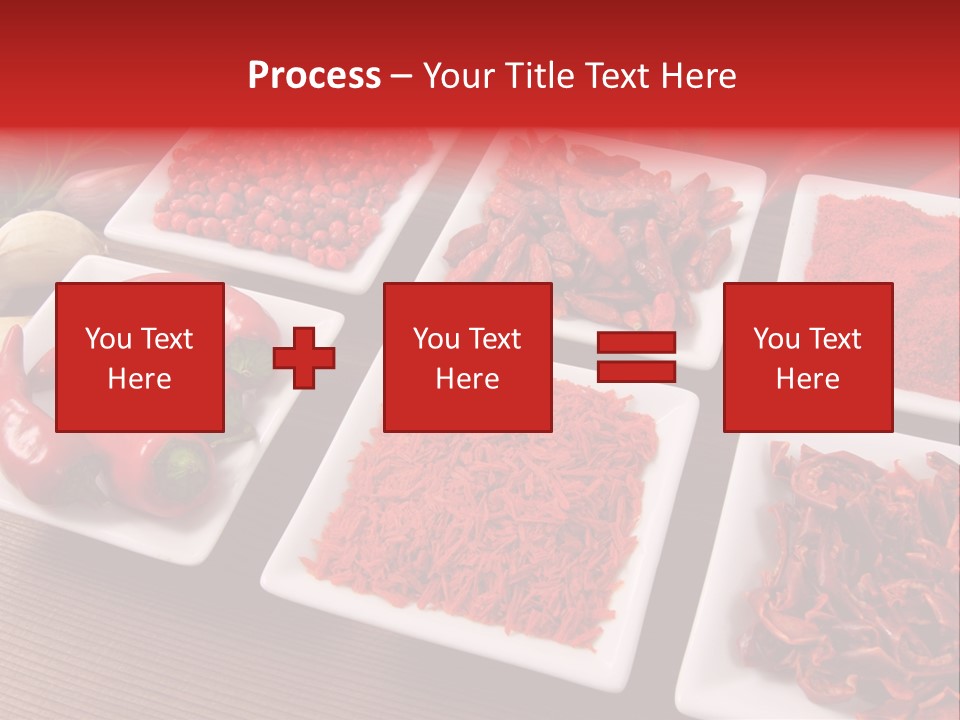 Process – Your Title Text Here

You Text Here

You Text Here

You Text Here